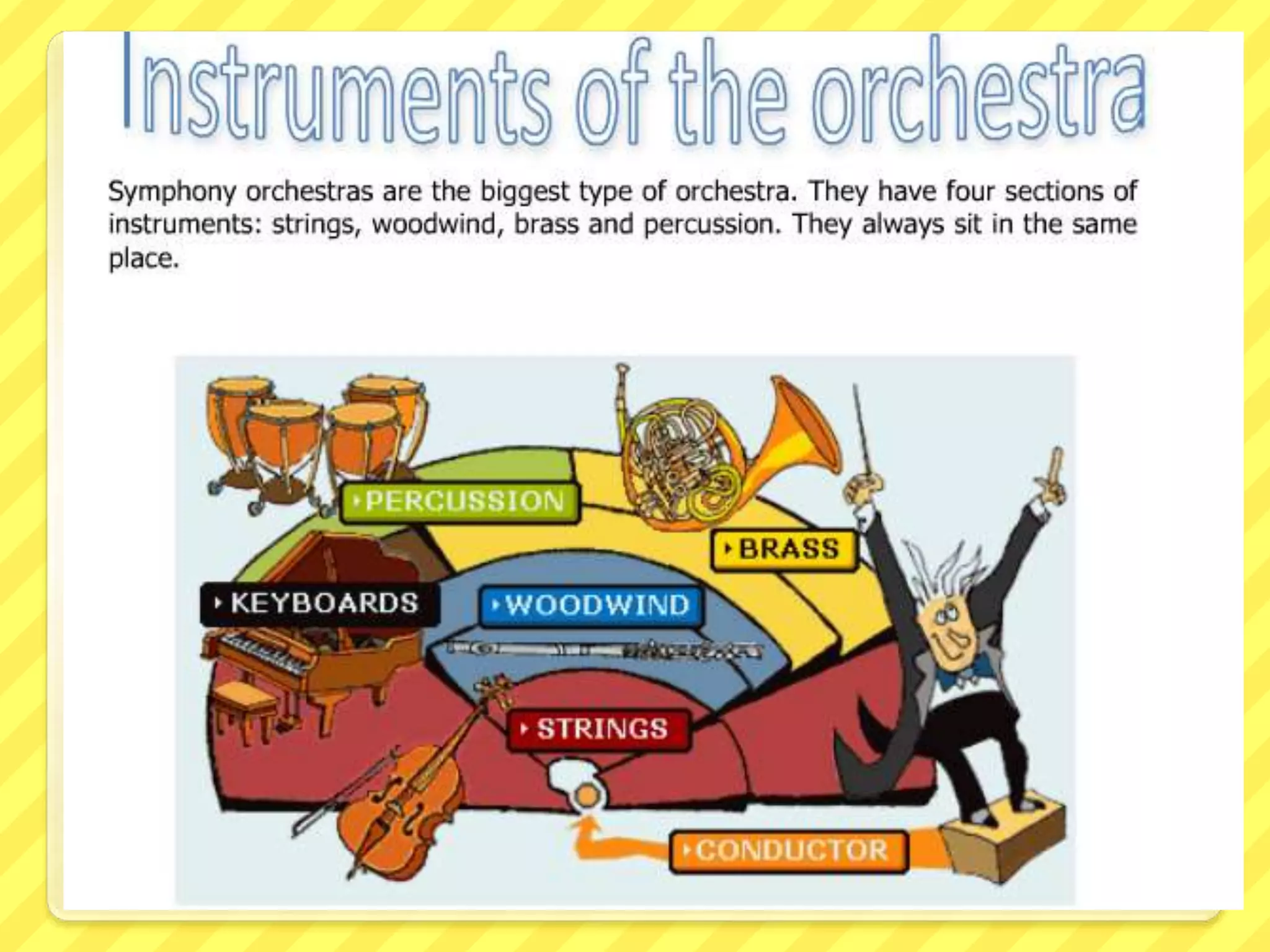 Instruments of the orchestra

Symphony orchestras are the biggest type of orchestra. They have four sections of instruments: strings, woodwind, brass and percussion. They always sit in the same place.

PERCUSSION
BRASS
KEYBOARDS
WOODWIND
STRINGS
CONDUCTOR